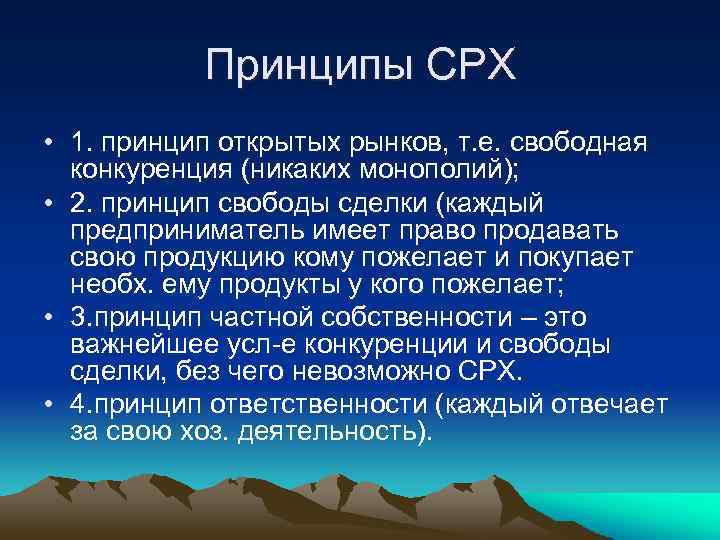 Принципы СРХ

• 1. принцип открытых рынков, т.е. свободная конкуренция (никаких монополий);
• 2. принцип свободы сделки (каждый предприниматель имеет право продавать свою продукцию кому пожелает и покупает необх. ему продукты у кого пожелает;
• 3.принцип частной собственности – это важнейшее усл-е конкуренции и свободы сделки, без чего невозможно СРХ.
• 4.принцип ответственности (каждый отвечает за свою хоз. деятельность).